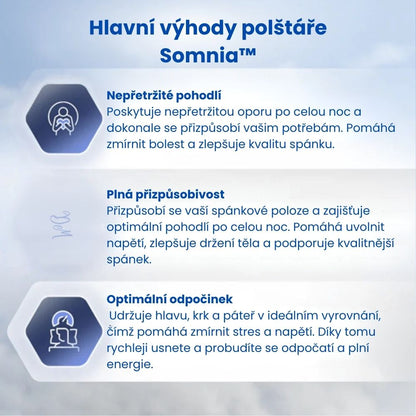 Hlavní výhody polštáře Somnia™

Nepřetržité pohodlí
Poskytuje nepřetržitou oporu po celou noc a dokonale se přizpůsobí vašim potřebám. Pomáhá zmírnit bolest a zlepšuje kvalitu spánku.

Plná přizpůsobivost
Přizpůsobí se vaší spánkové poloze a zajišťuje optimální pohodlí po celou noc. Pomáhá uvolnit napětí, zlepšuje držení těla a podporuje kvalitnější spánek.

Optimální odpočinek
Udržuje hlavu, krk a páteř v ideálním vyrovnání, čímž pomáhá zmírnit stres a napětí. Díky tomu rychleji usnete a probudíte se odpočatí a plní energie.